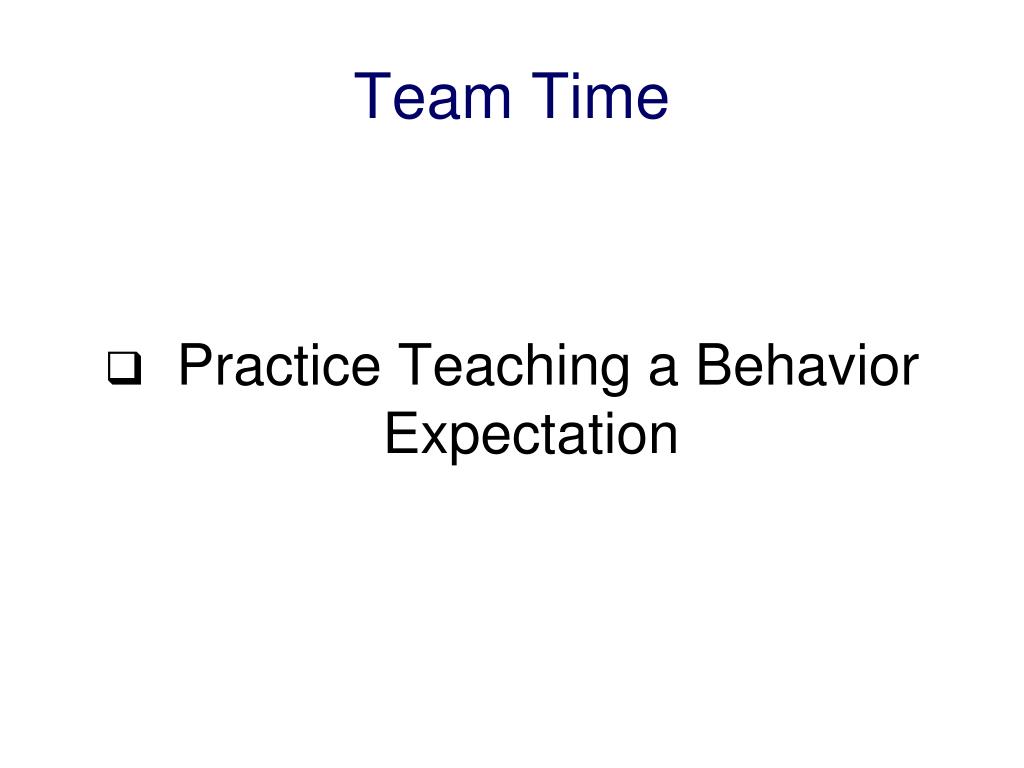 Team Time

❑ Practice Teaching a Behavior Expectation